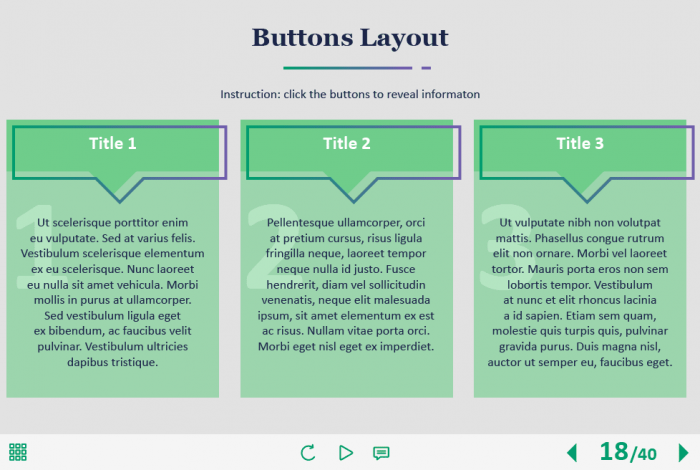 Buttons Layout

Instruction: click the buttons to reveal informaton

Title 1

1

Ut scelerisque porttitor enim eu vulputate. Sed at varius felis. Vestibulum scelerisque elementum ex eu scelerisque. Nunc laoreet eu nulla sit amet vehicula. Morbi mollis in purus at ullamcorper. Sed vestibulum ligula eget ex bibendum, ac faucibus velit pulvinar. Vestibulum ultricies dapibus tristique.

Title 2

2

Pellentesque ullamcorper, orci at pretium cursus, risus ligula fringilla neque, laoreet tempor neque nulla id justo. Fusce hendrerit, diam vel sollicitudin venenatis, neque elit malesuada ipsum, sit amet elementum ex est ac risus. Nullam vitae porta orci. Morbi eget nisl eget ex imperdiet.

Title 3

3

Ut vulputate nibh non volutpat mattis. Phasellus congue rutrum elit non ornare. Morbi vel laoreet tortor. Mauris porta eros non sem lobortis tempor. Vestibulum at nunc et elit rhoncus lacinia a id sapien. Etiam sem quam, molestie quis turpis quis, pulvinar gravida purus. Duis magna nisl, auctor ut semper eu, faucibus eget.

18/40